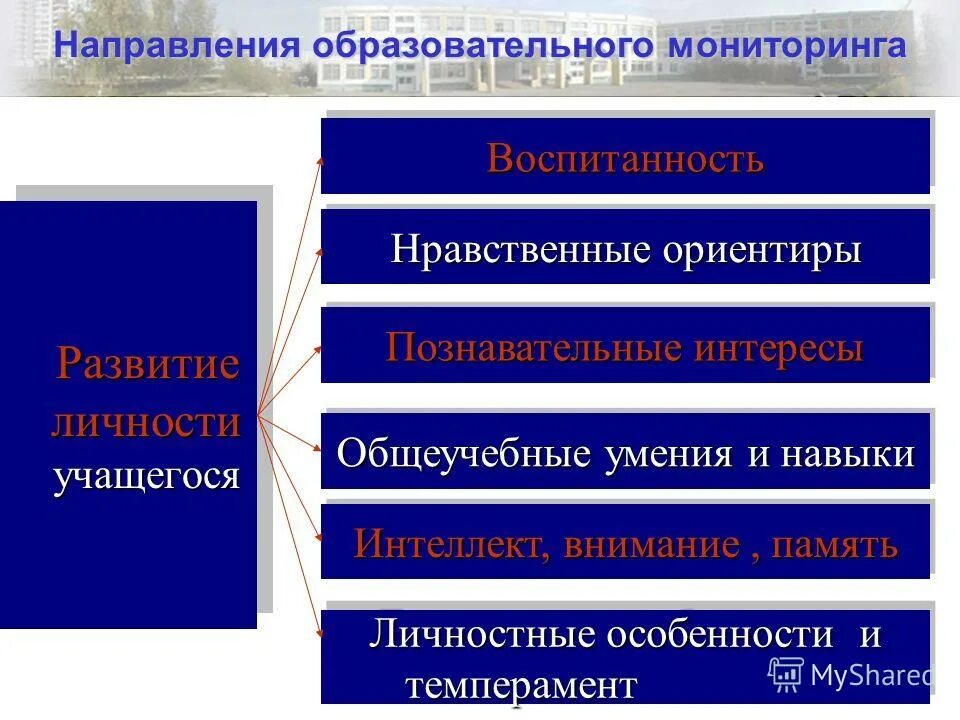 Направления образовательного мониторинга

Развитие личности учащегося

Воспитанность

Нравственные ориентиры

Познавательные интересы

Общеучебные умения и навыки

Интеллект, внимание , память

Личностные особенности и темперамент

MyShared